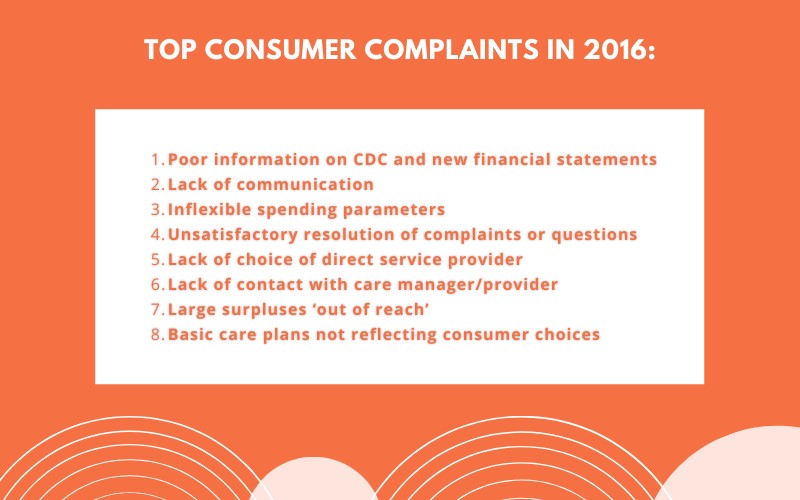 TOP CONSUMER COMPLAINTS IN 2016:

1. Poor information on CDC and new financial statements
2. Lack of communication
3. Inflexible spending parameters
4. Unsatisfactory resolution of complaints or questions
5. Lack of choice of direct service provider
6. Lack of contact with care manager/provider
7. Large surpluses ‘out of reach’
8. Basic care plans not reflecting consumer choices